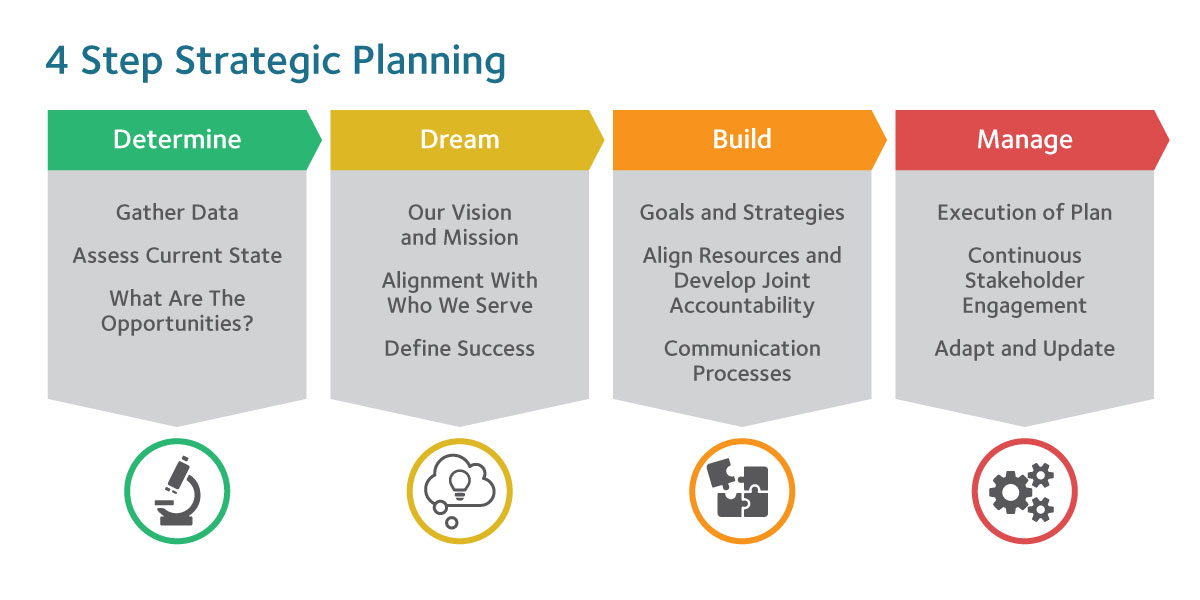 4 Step Strategic Planning

Determine

Gather Data

Assess Current State

What Are The Opportunities?

Dream

Our Vision and Mission

Alignment With Who We Serve

Define Success

Build

Goals and Strategies

Align Resources and Develop Joint Accountability

Communication Processes

Manage

Execution of Plan

Continuous Stakeholder Engagement

Adapt and Update